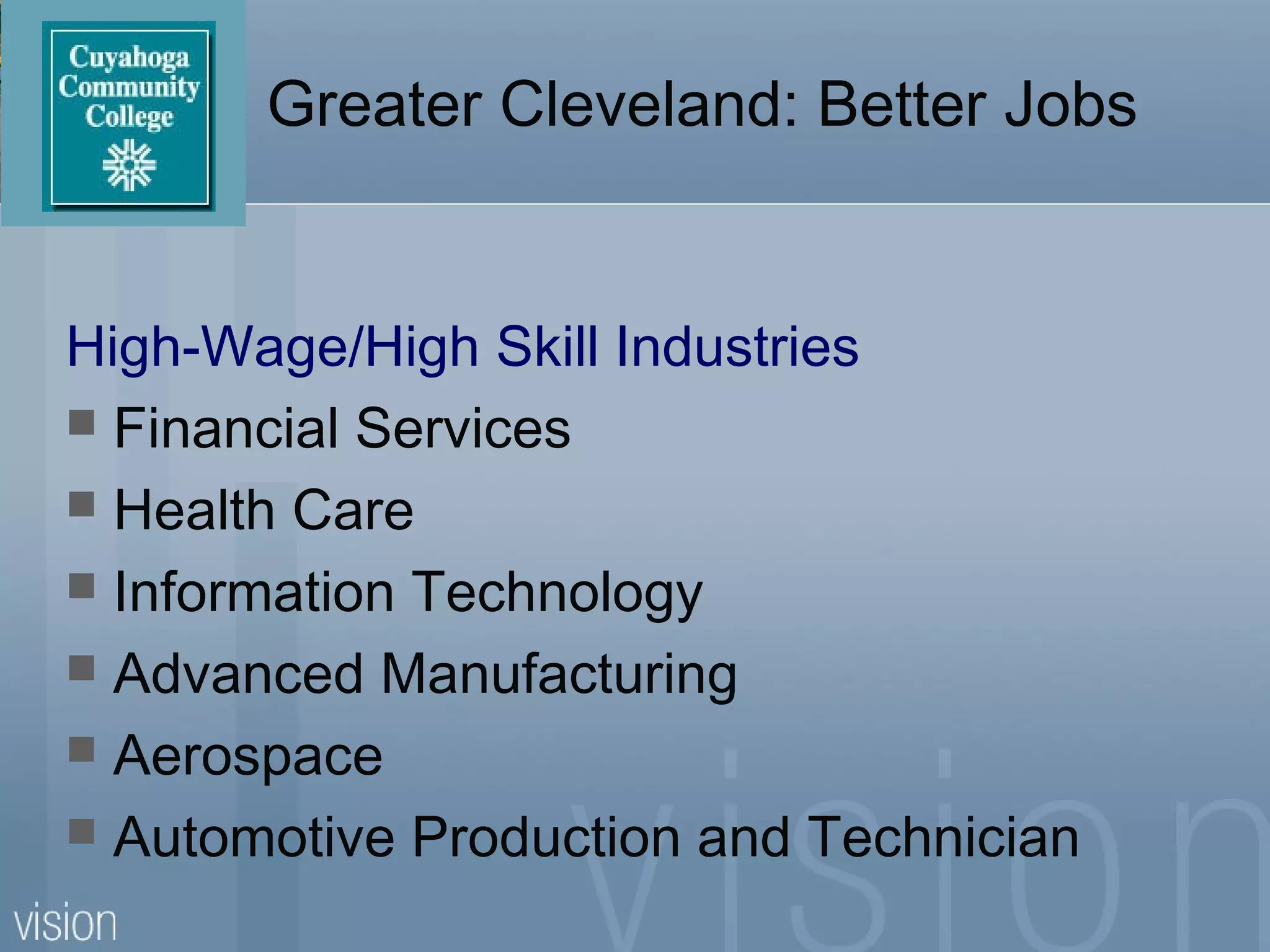 Cuyahoga Community College

Greater Cleveland: Better Jobs

High-Wage/High Skill Industries

- Financial Services
- Health Care
- Information Technology
- Advanced Manufacturing
- Aerospace
- Automotive Production and Technician

vision

vision